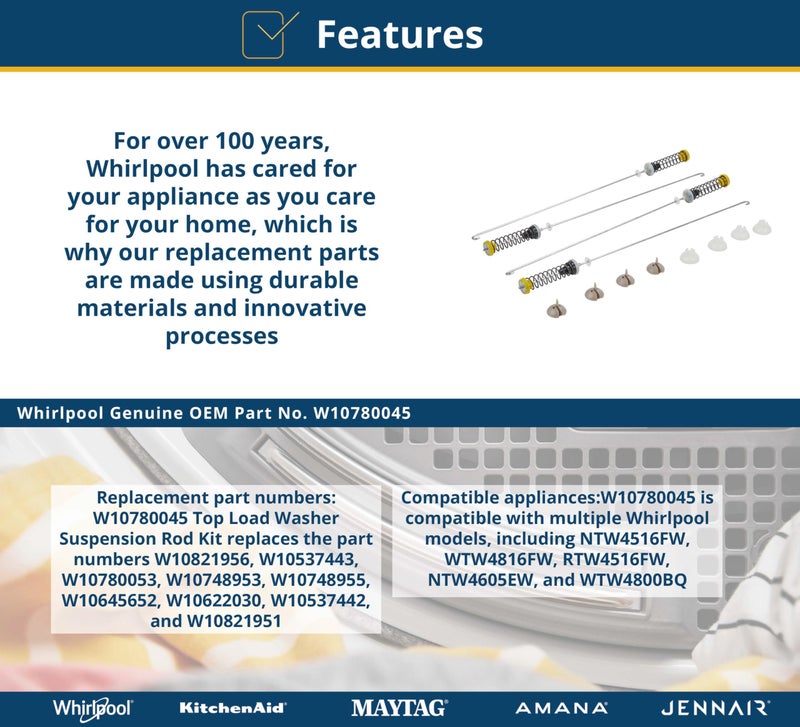 Features

For over 100 years, Whirlpool has cared for your appliance as you care for your home, which is why our replacement parts are made using durable materials and innovative processes

Whirlpool Genuine OEM Part No. W10780045

Replacement part numbers: W10780045 Top Load Washer Suspension Rod Kit replaces the part numbers W10821956, W10537443, W10780053, W10748953, W10748955, W10645652, W10622030, W10537442, and W10821951

Compatible appliances:W10780045 is compatible with multiple Whirlpool models, including NTW4516FW, WTW4816FW, RTW4516FW, NTW4605EW, and WTW4800BQ

Whirlpool KitchenAid MAYTAG AMANA JENNAIR